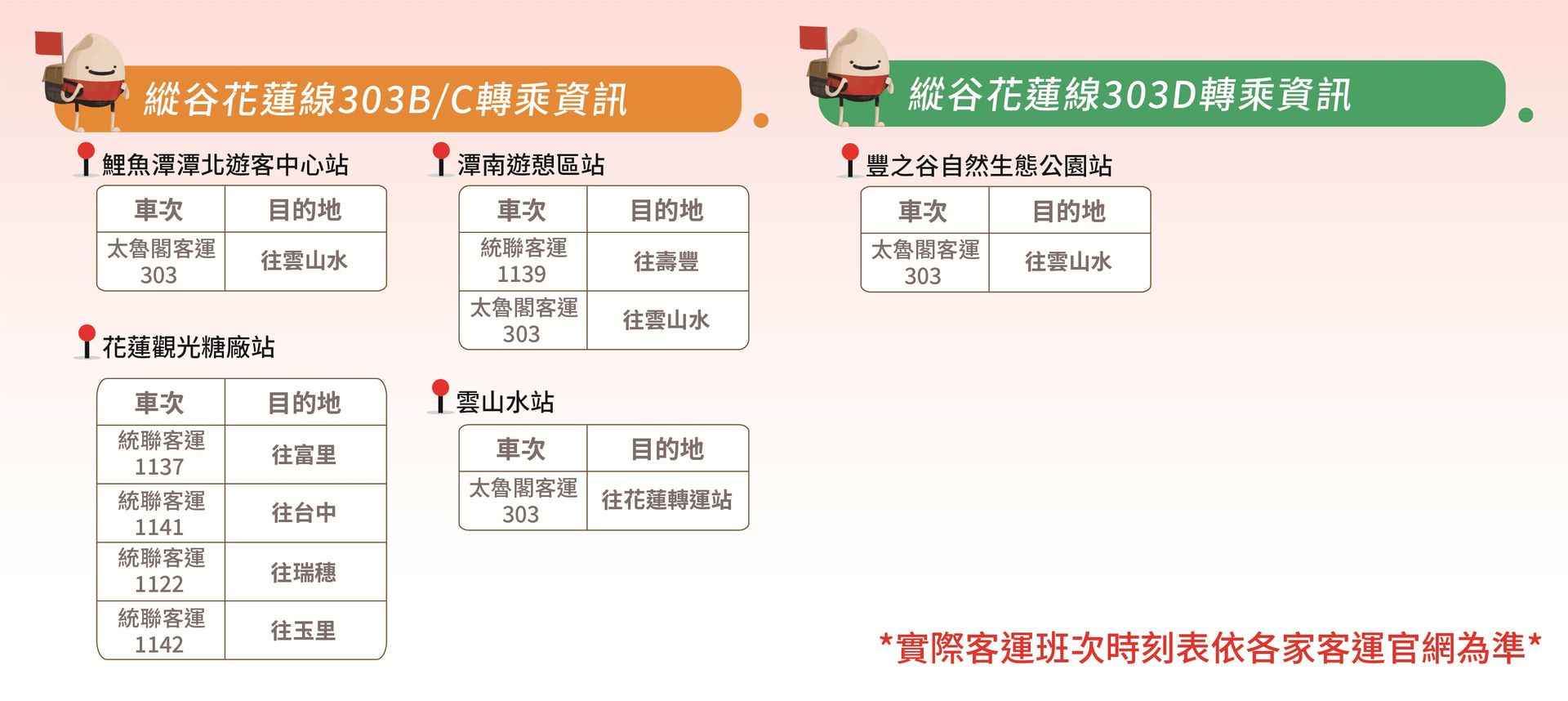 縱谷花蓮線303B/C轉乘資訊

鯉魚潭潭北遊客中心站

| 車次 | 目的地 |
|---|---|
| 太魯閣客運 303 | 往雲山水 |

花蓮觀光糖廠站

| 車次 | 目的地 |
|---|---|
| 統聯客運 1137 | 往富里 |
| 統聯客運 1141 | 往台中 |
| 統聯客運 1122 | 往瑞穗 |
| 統聯客運 1142 | 往玉里 |

潭南遊憩區站

| 車次 | 目的地 |
|---|---|
| 統聯客運 1139 | 往壽豐 |
| 太魯閣客運 303 | 往雲山水 |

雲山水站

| 車次 | 目的地 |
|---|---|
| 太魯閣客運 303 | 往花蓮轉運站 |

縱谷花蓮線303D轉乘資訊

豐之谷自然生態公園站

| 車次 | 目的地 |
|---|---|
| 太魯閣客運 303 | 往雲山水 |

*實際客運班次時刻表依各家客運官網為準*